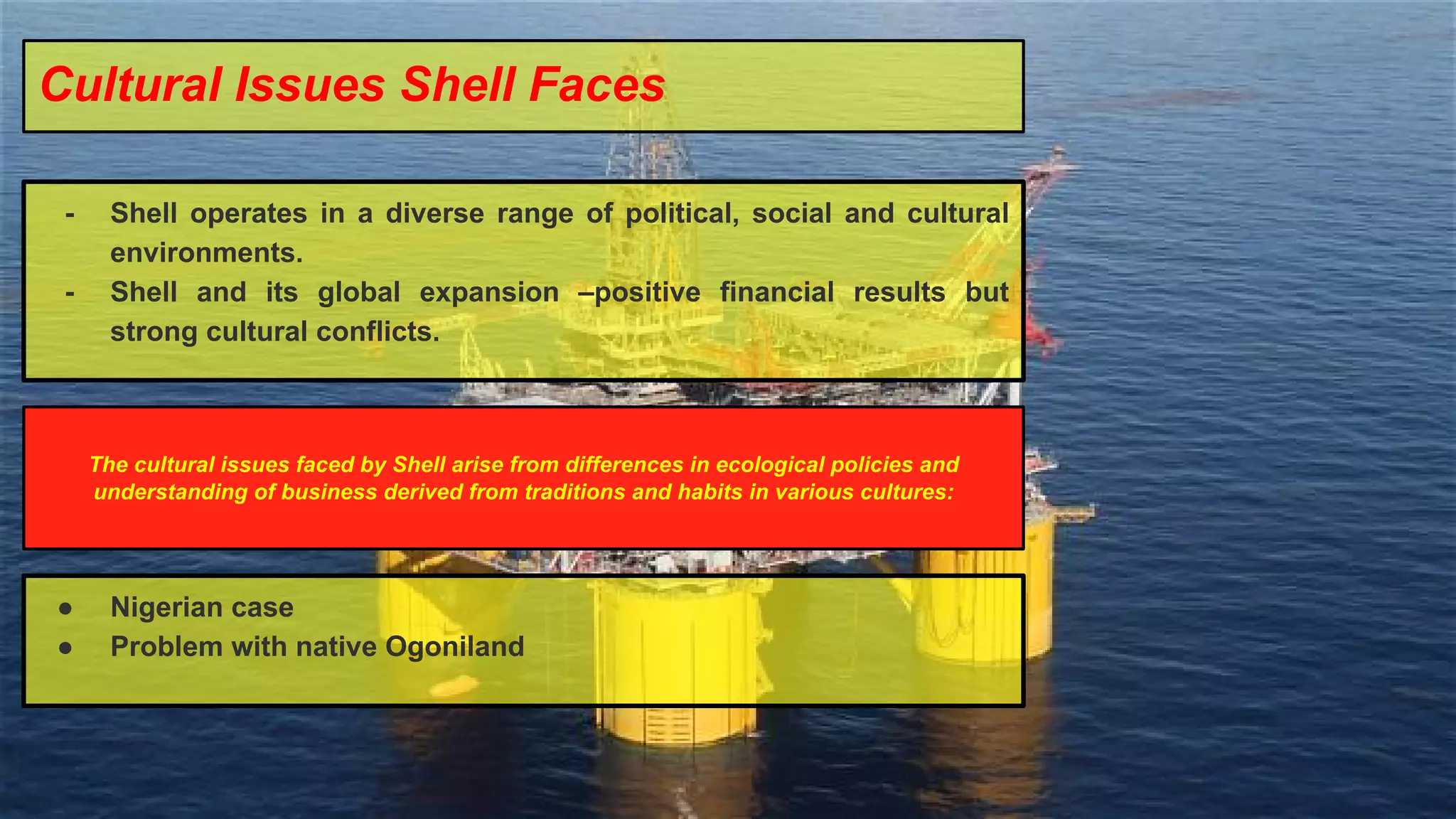 Cultural Issues Shell Faces

- Shell operates in a diverse range of political, social and cultural environments.
- Shell and its global expansion –positive financial results but strong cultural conflicts.

The cultural issues faced by Shell arise from differences in ecological policies and understanding of business derived from traditions and habits in various cultures:

● Nigerian case
● Problem with native Ogoniland